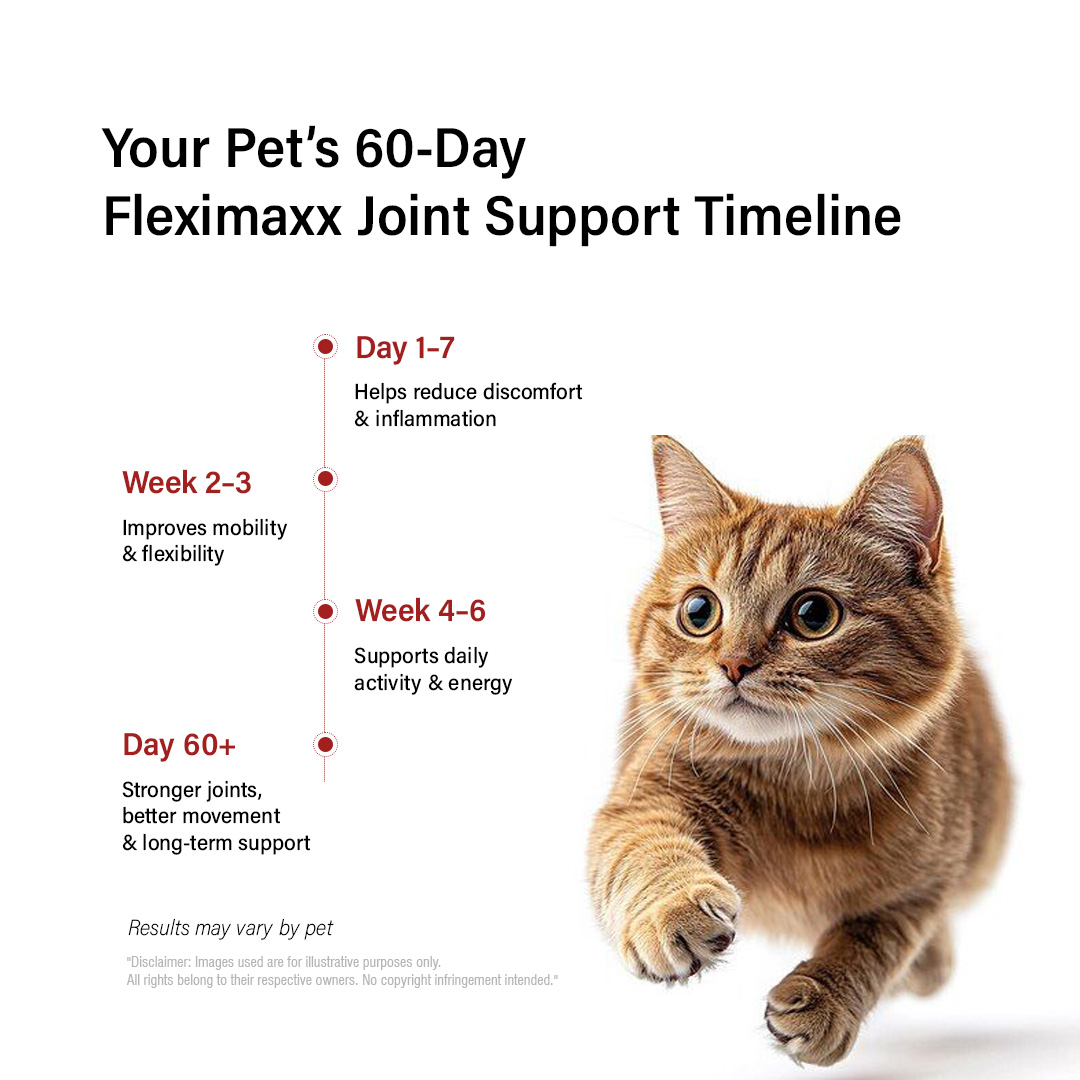 Your Pet's 60-Day
Fleximaxx Joint Support Timeline

Day 1-7

Helps reduce discomfort & inflammation

Week 2-3

Improves mobility & flexibility

Week 4-6

Supports daily activity & energy

Day 60+

Stronger joints, better movement & long-term support

Results may vary by pet

"Disclaimer: Images used are for illustrative purposes only.
All rights belong to their respective owners. No copyright infringement intended."